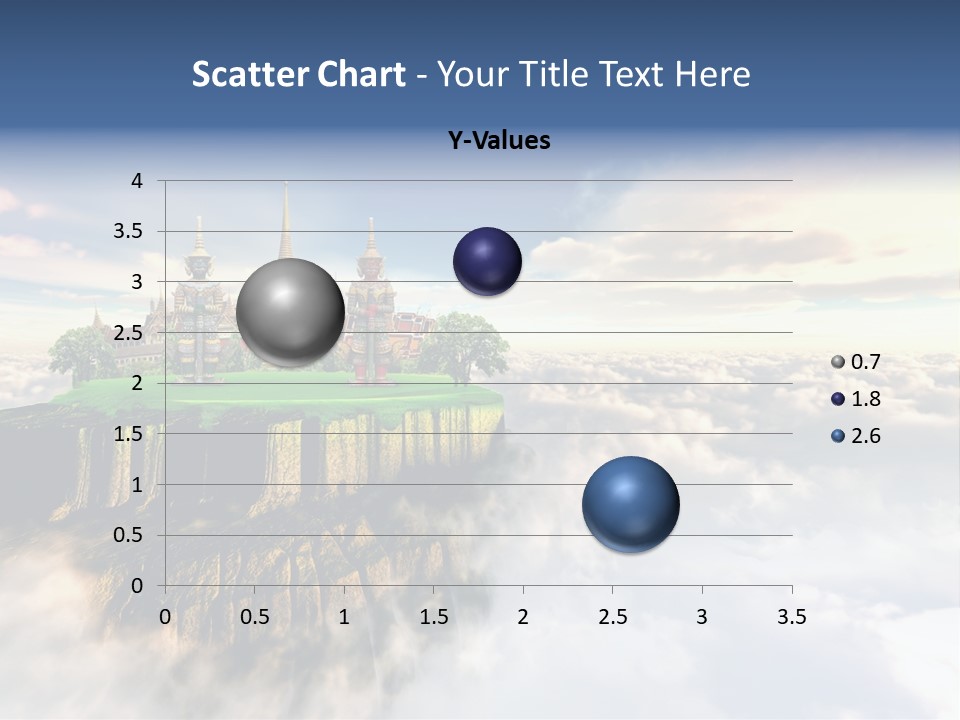 Scatter Chart - Your Title Text Here

Y-Values

4
3.5
3
2.5
2
1.5
1
0.5
0

0 0.5 1 1.5 2 2.5 3 3.5

0.7
1.8
2.6